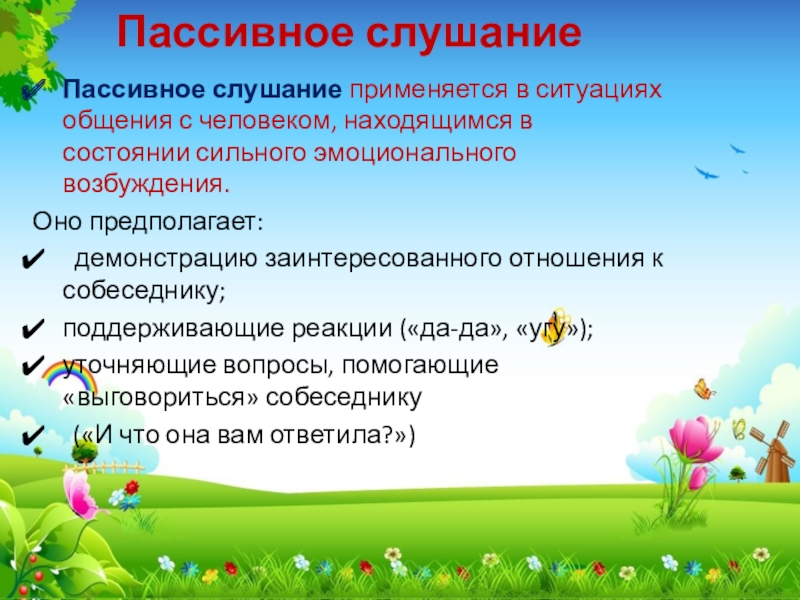 Пассивное слушание

✔ Пассивное слушание применяется в ситуациях общения с человеком, находящимся в состоянии сильного эмоционального возбуждения.

Оно предполагает:

✔ демонстрацию заинтересованного отношения к собеседнику;

✔ поддерживающие реакции («да-да», «угу»);

✔ уточняющие вопросы, помогающие «выговориться» собеседнику

✔ («И что она вам ответила?»)